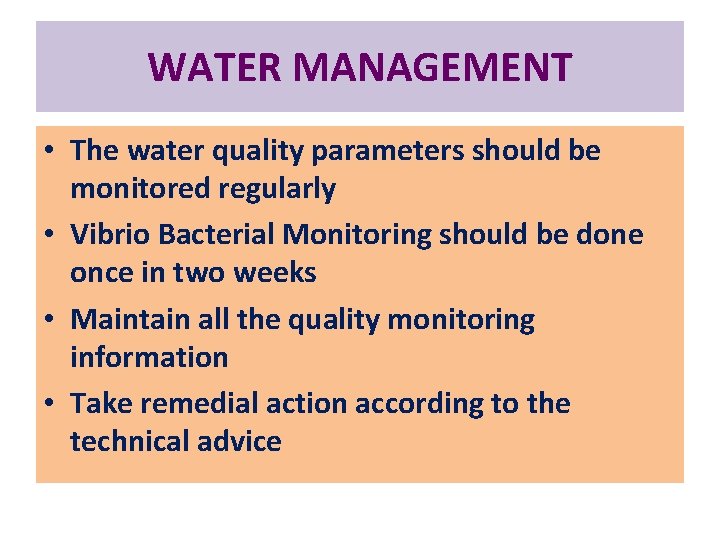 WATER MANAGEMENT

• The water quality parameters should be monitored regularly
• Vibrio Bacterial Monitoring should be done once in two weeks
• Maintain all the quality monitoring information
• Take remedial action according to the technical advice